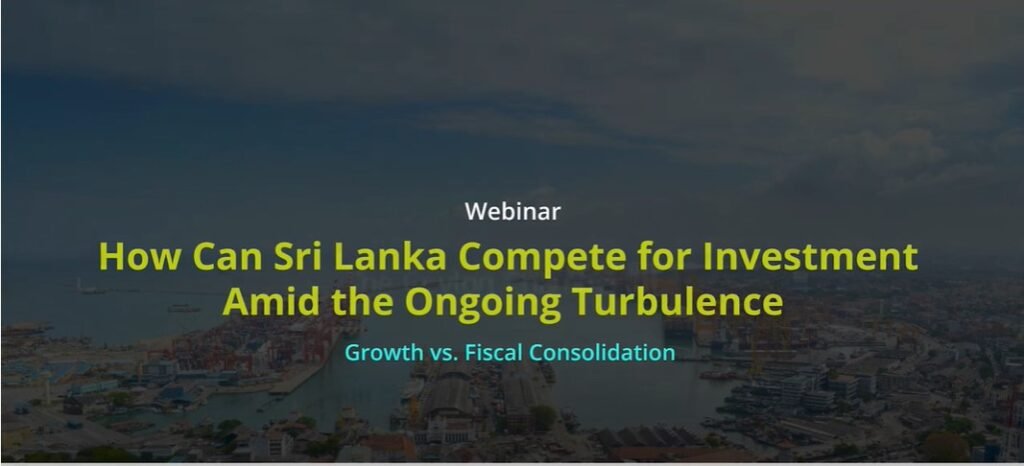 Webinar

How Can Sri Lanka Compete for Investment Amid the Ongoing Turbulence

Growth vs. Fiscal Consolidation